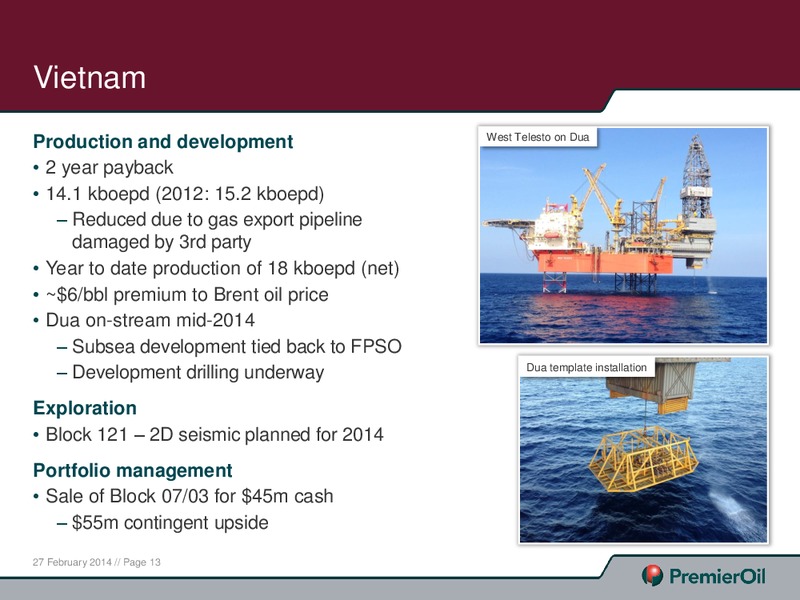 Vietnam

Production and development
• 2 year payback
• 14.1 kboepd (2012: 15.2 kboepd)
– Reduced due to gas export pipeline damaged by 3rd party
• Year to date production of 18 kboepd (net)
• ~$6/bbl premium to Brent oil price
• Dua on-stream mid-2014
– Subsea development tied back to FPSO
– Development drilling underway

Exploration
• Block 121 – 2D seismic planned for 2014

Portfolio management
• Sale of Block 07/03 for $45m cash
– $55m contingent upside

West Telesto on Dua

Dua template installation

27 February 2014 // Page 13

PremierOil